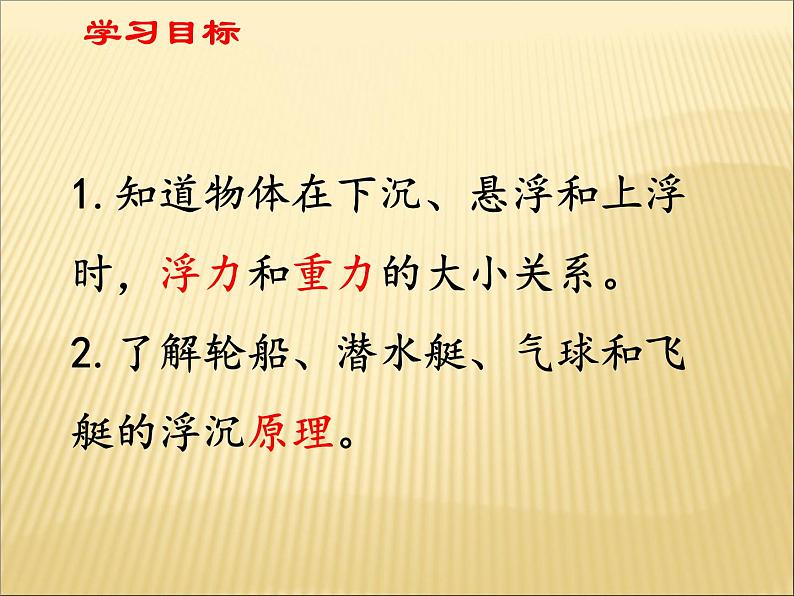 学习目标

1. 知道物体在下沉、悬浮和上浮时，浮力和重力的大小关系。

2. 了解轮船、潜水艇、气球和飞艇的浮沉原理。